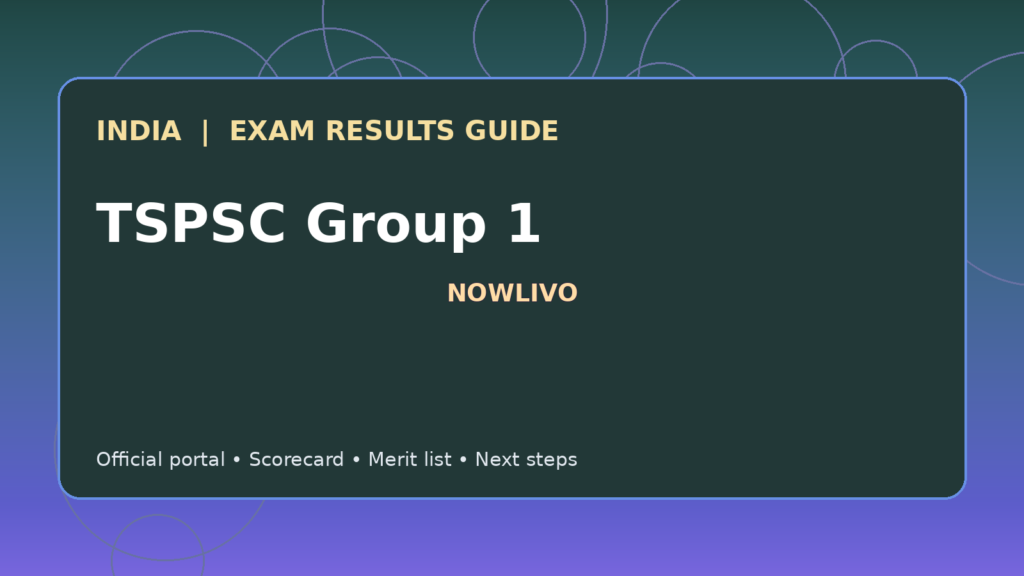 INDIA | EXAM RESULTS GUIDE

TSPSC Group 1

NOWLIVO

Official portal • Scorecard • Merit list • Next steps